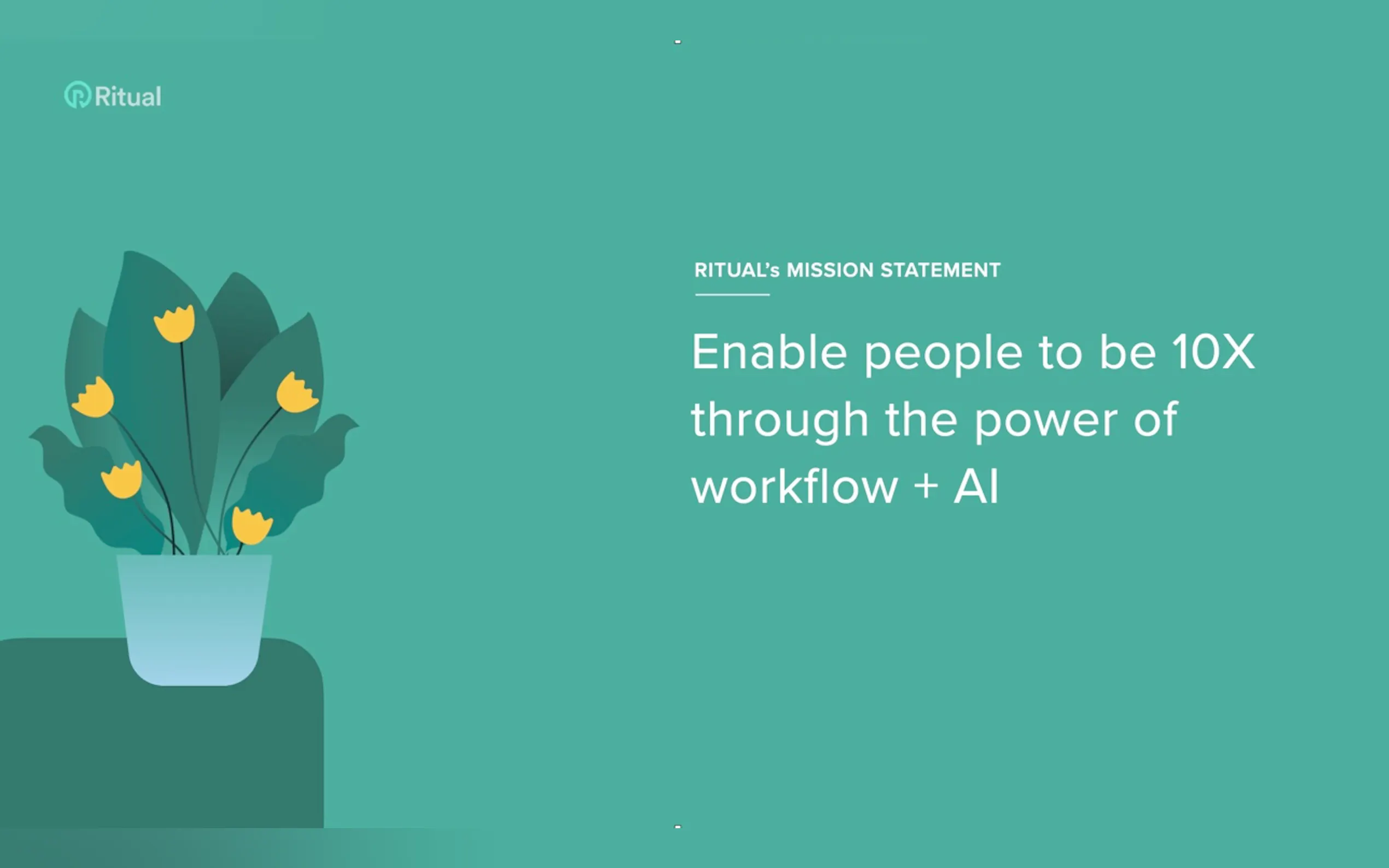 Ritual

RITUAL's MISSION STATEMENT

Enable people to be 10X through the power of workflow + AI